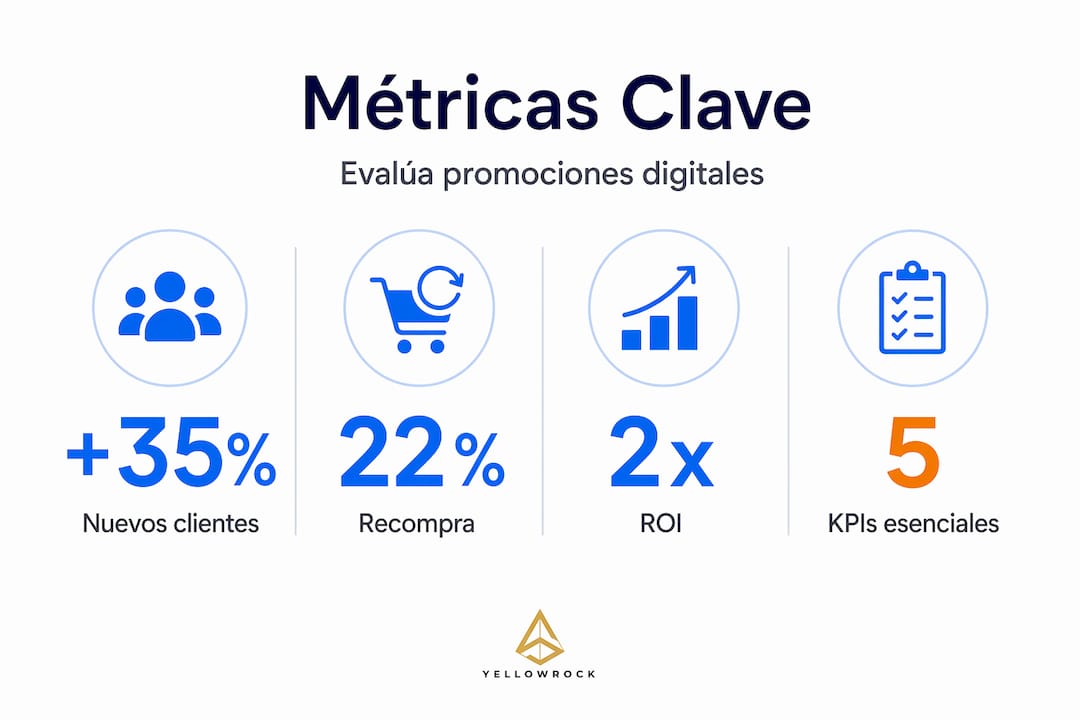 Métricas Clave

Evalúa promociones digitales

+35%
Nuevos clientes

22%
Recompra

2x
ROI

5
KPIs esenciales

YELLOWROCK